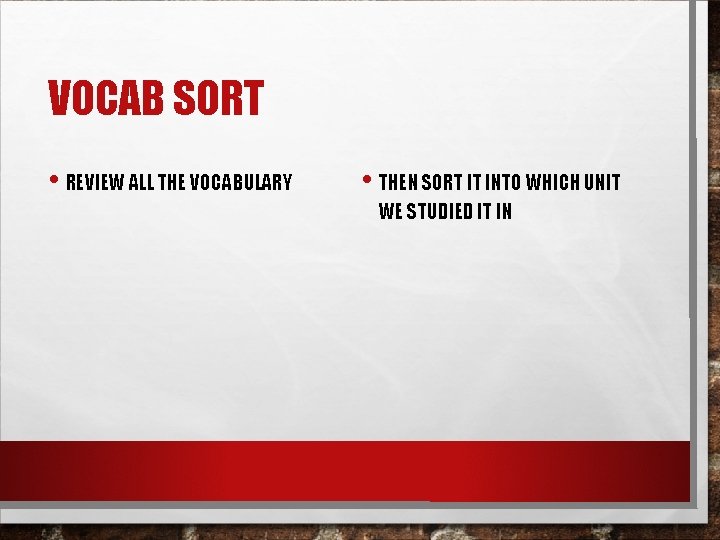 VOCAB SORT

• REVIEW ALL THE VOCABULARY

• THEN SORT IT INTO WHICH UNIT WE STUDIED IT IN